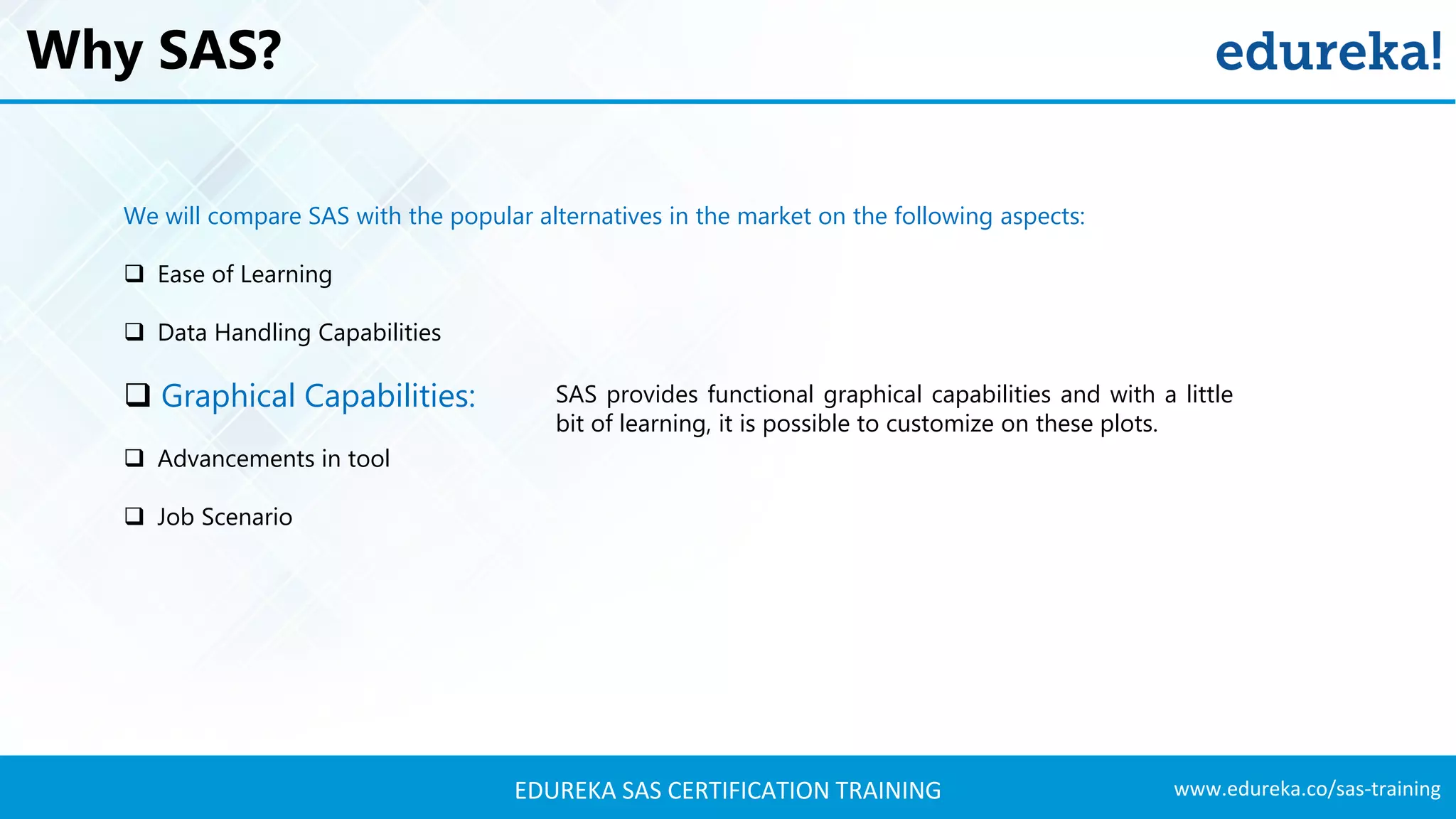 Why SAS?

edureka!

We will compare SAS with the popular alternatives in the market on the following aspects:

❑ Ease of Learning

❑ Data Handling Capabilities

❑ Graphical Capabilities:

SAS provides functional graphical capabilities and with a little bit of learning, it is possible to customize on these plots.

❑ Advancements in tool

❑ Job Scenario

EDUREKA SAS CERTIFICATION TRAINING

www.edureka.co/sas-training